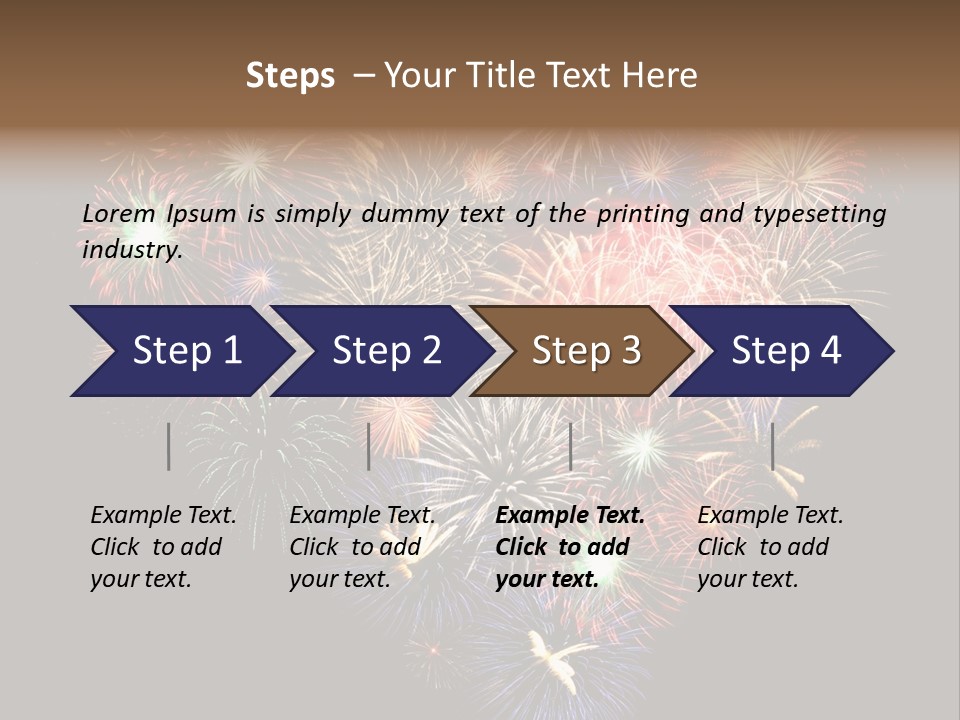 Steps – Your Title Text Here

Lorem Ipsum is simply dummy text of the printing and typesetting industry.

Step 1

Step 2

Step 3

Step 4

Example Text. Click to add your text.

Example Text. Click to add your text.

Example Text. Click to add your text.

Example Text. Click to add your text.